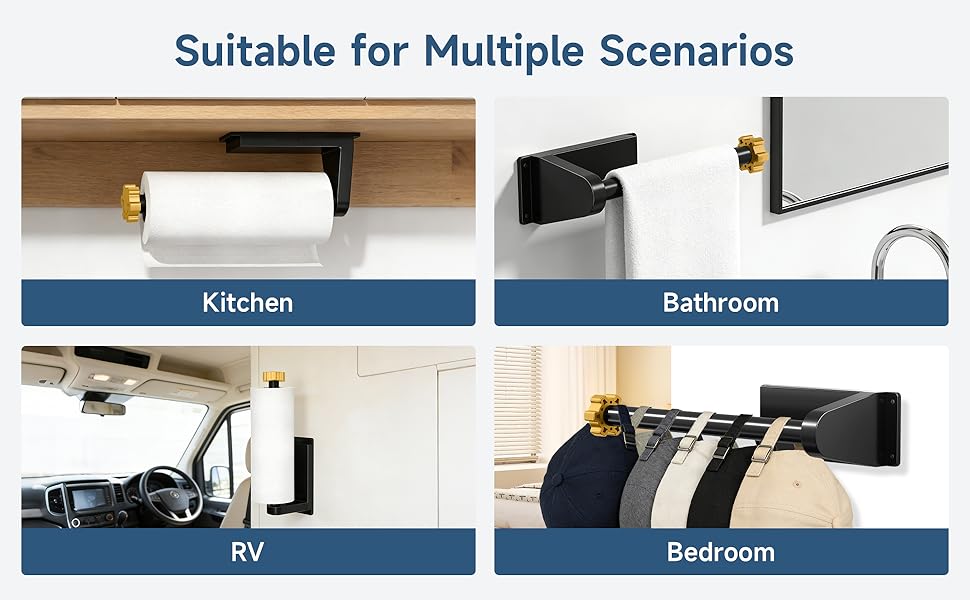 Suitable for Multiple Scenarios

Kitchen

Bathroom

RV

Bedroom